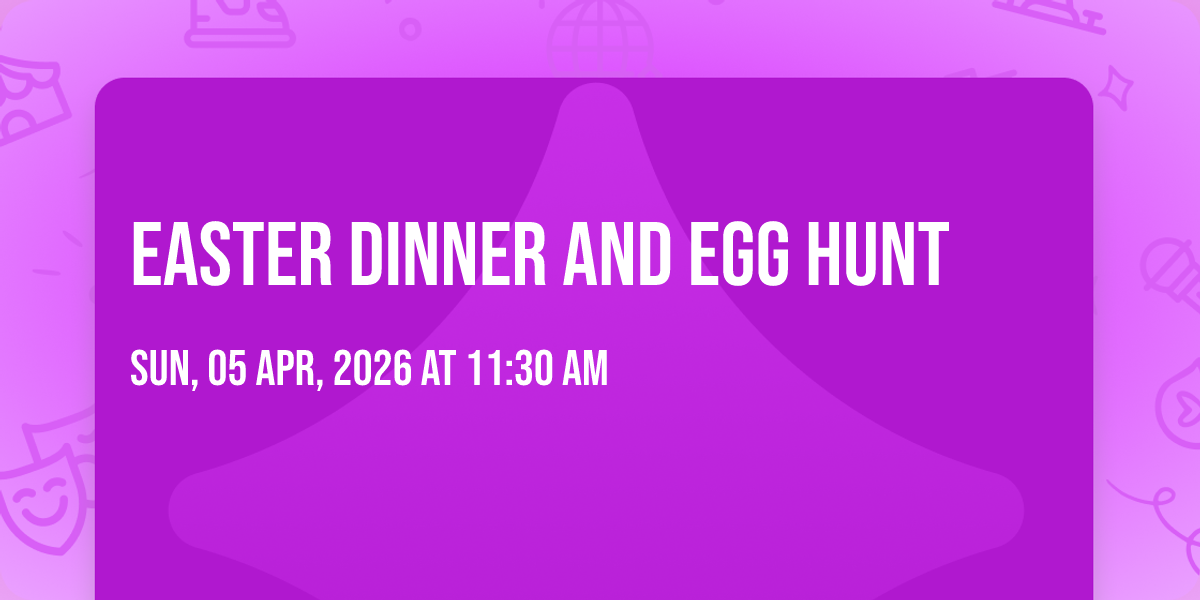 EASTER DINNER AND EGG HUNT

SUN, 05 APR, 2026 AT 11:30 AM